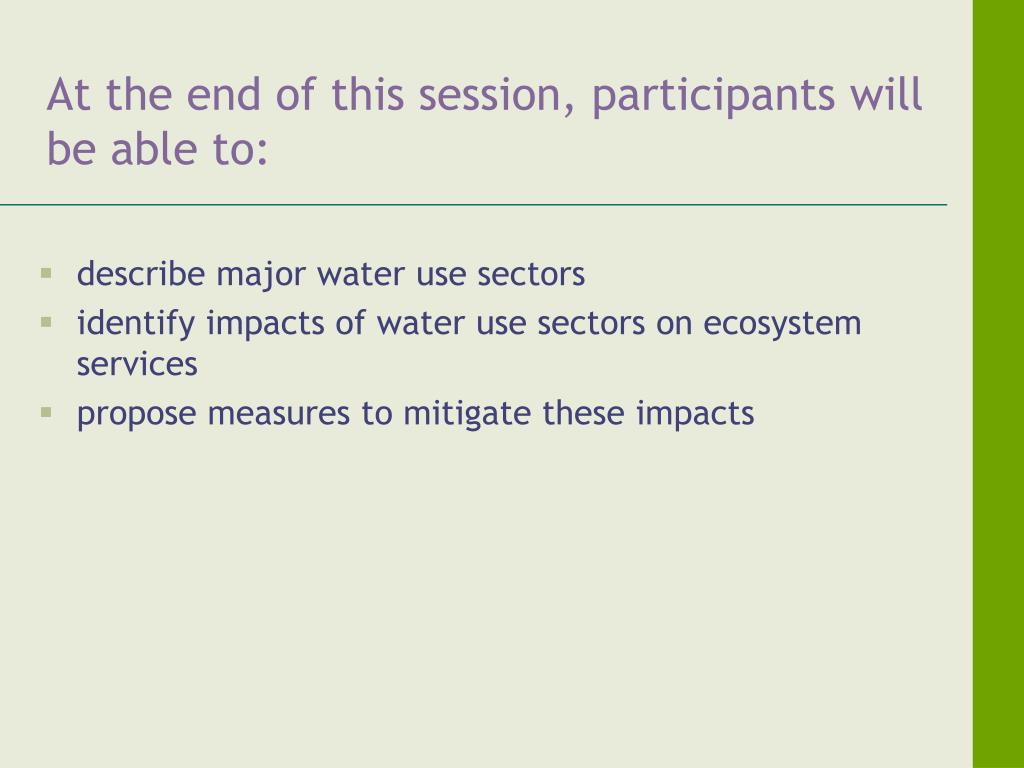 At the end of this session, participants will be able to:

- describe major water use sectors
- identify impacts of water use sectors on ecosystem services
- propose measures to mitigate these impacts